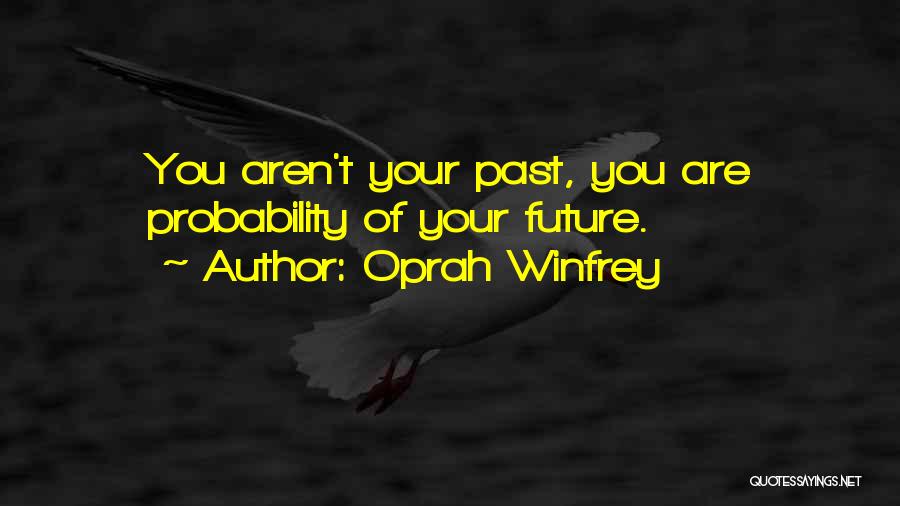 You aren't your past, you are probability of your future.
~ Author: Oprah Winfrey

QUOTESSAYINGS.NET